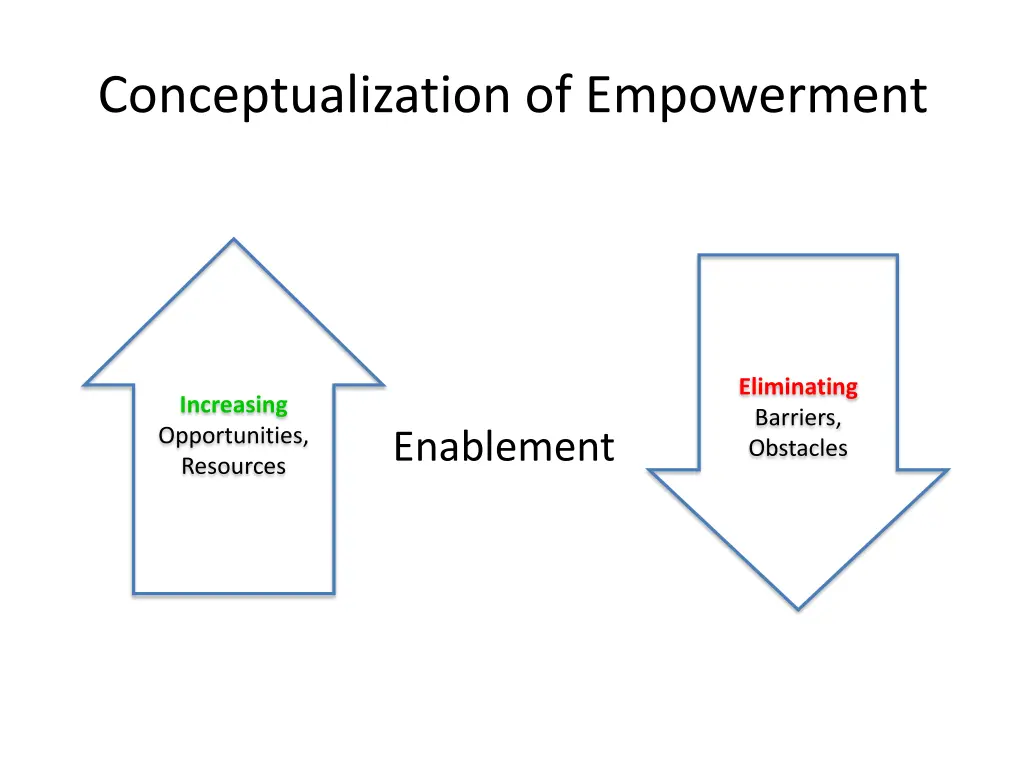 Conceptualization of Empowerment

Increasing
Opportunities,
Resources

Enablement

Eliminating
Barriers,
Obstacles